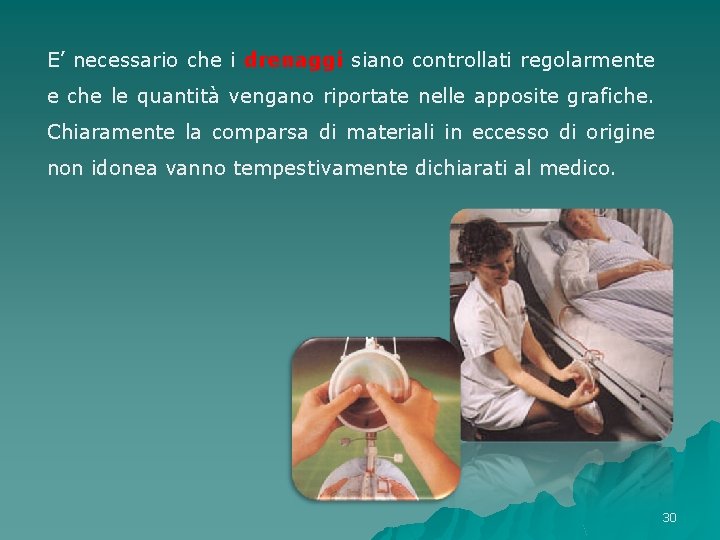 E' necessario che i drenaggi siano controllati regolarmente e che le quantità vengano riportate nelle apposite grafiche. Chiaramente la comparsa di materiali in eccesso di origine non idonea vanno tempestivamente dichiarati al medico.

30